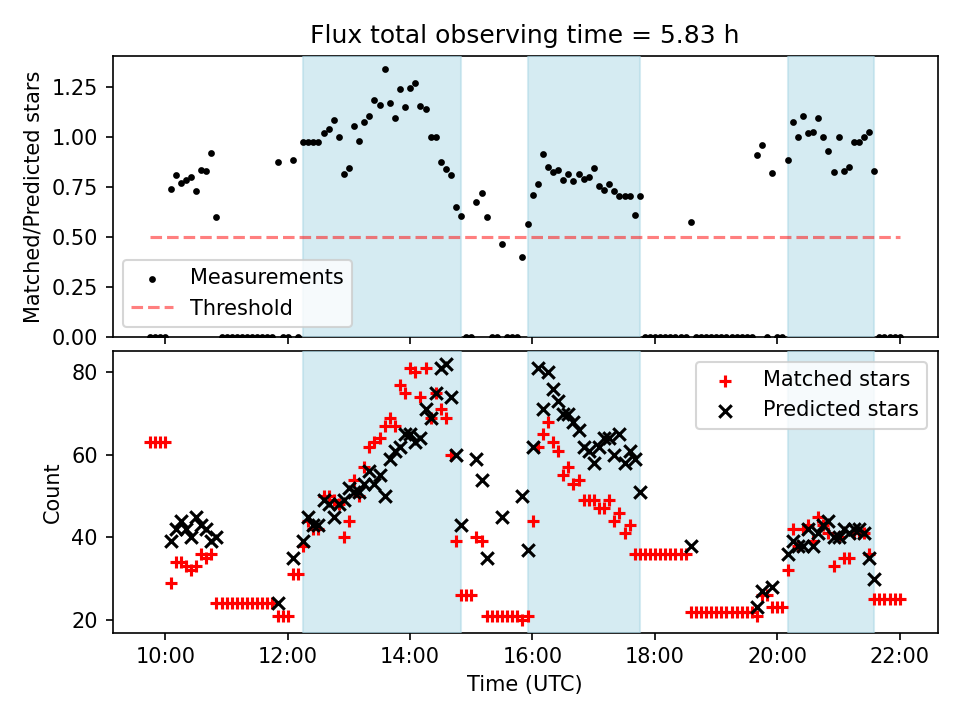 Flux total observing time = 5.83 h

Matched/Predicted stars

1.25
1.00
0.75
0.50
0.25
0.00

Measurements
Threshold

Count

80
60
40
20

Matched stars
Predicted stars

10:00
12:00
14:00
16:00
18:00
20:00
22:00

Time (UTC)